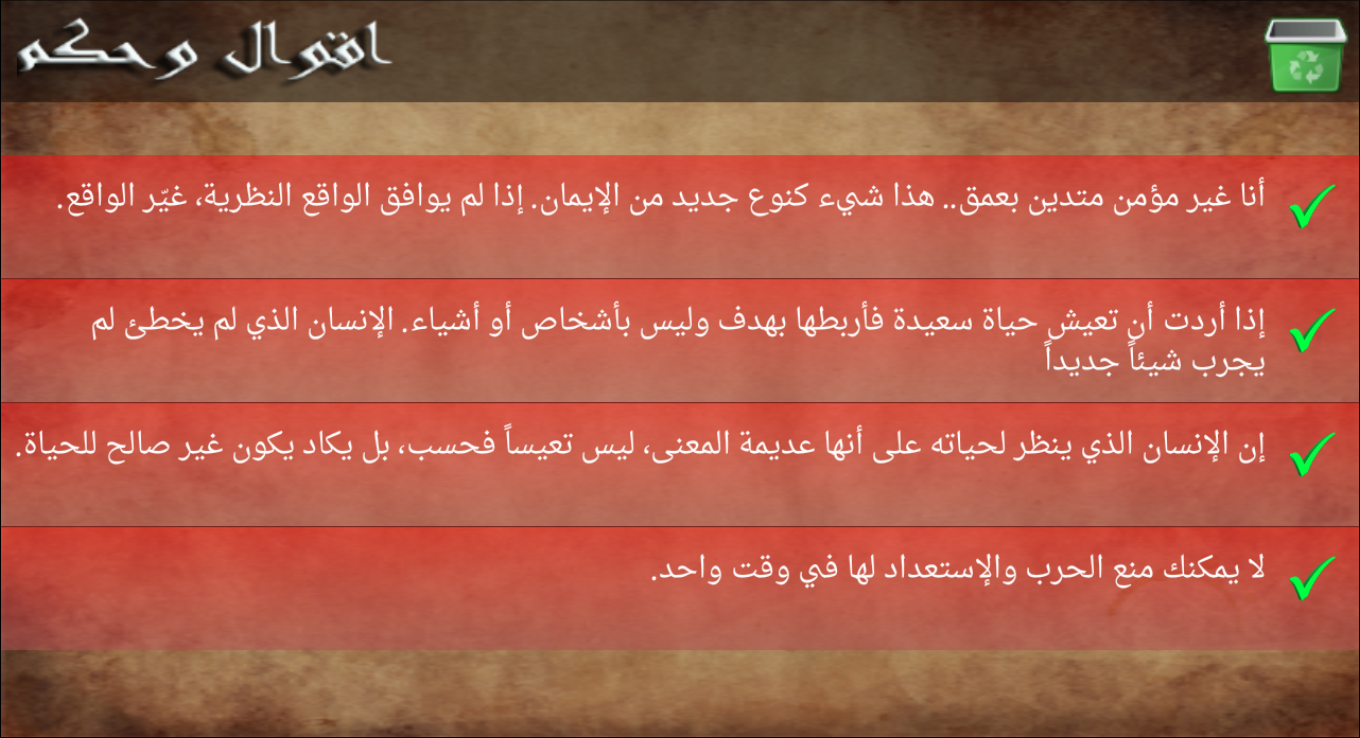 اقوال وحكم

أنا غير مؤمن متدين بعمق.. هذا شيء كنوع جديد من الإيمان. إذا لم يوافق الواقع النظرية، غيّر الواقع.

إذا أردت أن تعيش حياة سعيدة فأربطها بهدف وليس بأشخاص أو أشياء. الإنسان الذي لم يخطئ لم يجرب شيئاً جديداً

إن الإنسان الذي ينظر لحياته على أنها عديمة المعنى، ليس تعيساً فحسب، بل يكاد يكون غير صالح للحياة.

لا يمكنك منع الحرب والإستعداد لها في وقت واحد.